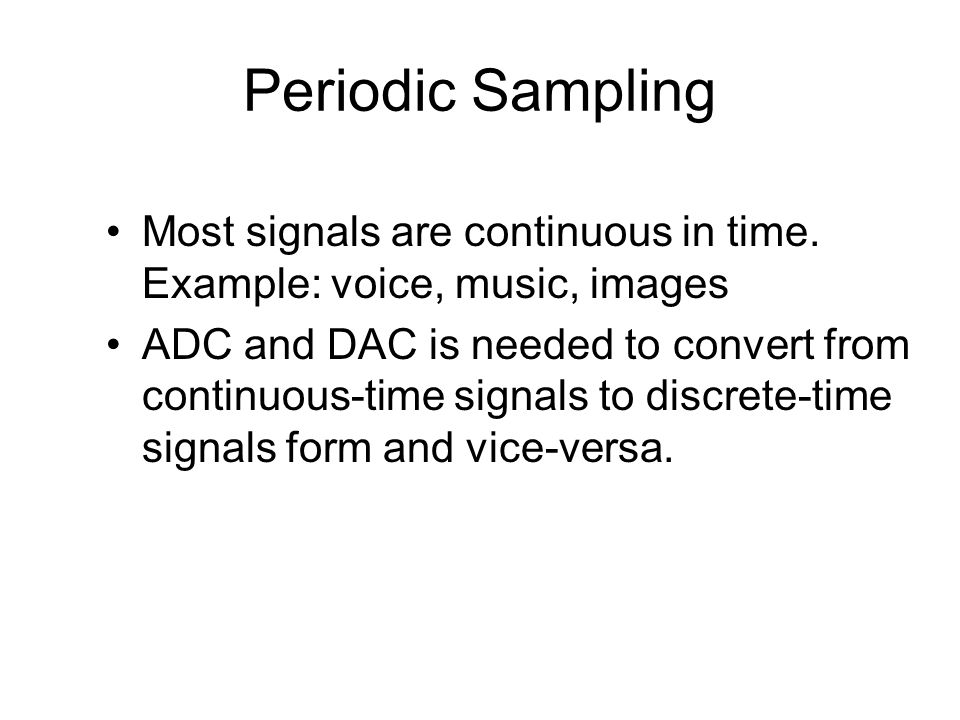 Periodic Sampling

• Most signals are continuous in time. Example: voice, music, images
• ADC and DAC is needed to convert from continuous-time signals to discrete-time signals form and vice-versa.